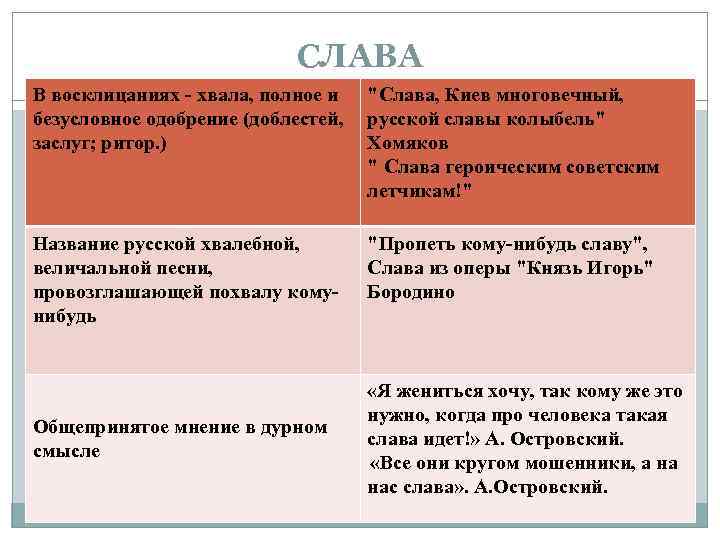 СЛАВА

| В восклицаниях - хвала, полное и безусловное одобрение (доблестей, заслуг; ритор.) | "Слава, Киев многовечный, русской славы колыбель" Хомяков " Слава героическим советским летчикам!" |
|---|---|
| Название русской хвалебной, величальной песни, провозглашающей похвалу кому-нибудь | "Пропеть кому-нибудь славу", Слава из оперы "Князь Игорь" Бородино |
| Общепринятое мнение в дурном смысле | «Я жениться хочу, так кому же это нужно, когда про человека такая слава идет!» А. Островский. «Все они кругом мошенники, а на нас слава». А.Островский. |